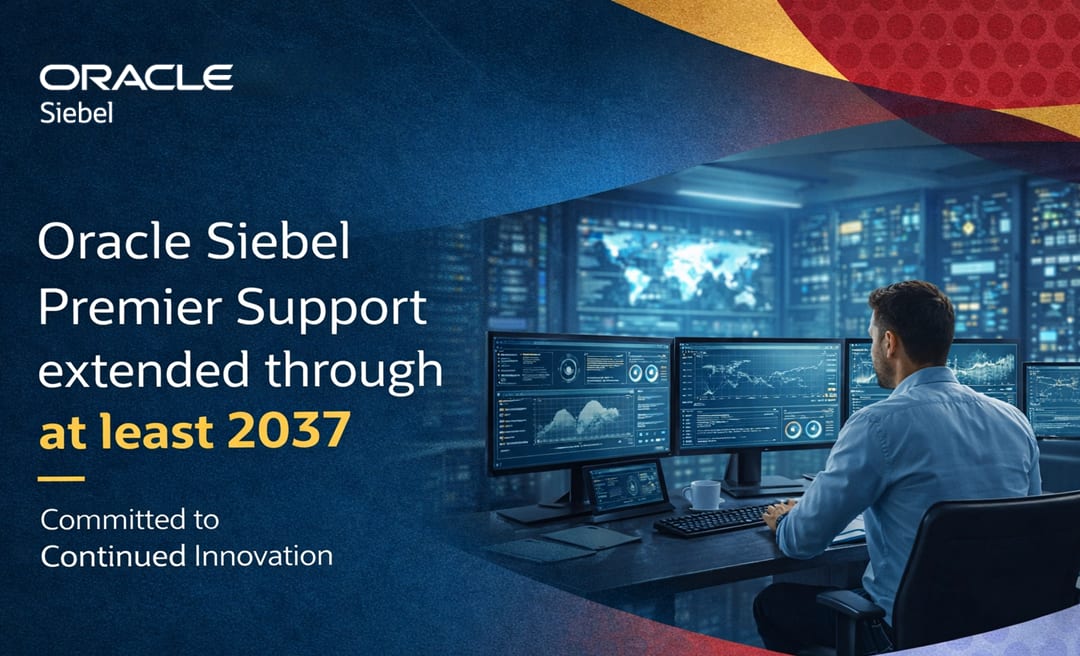 ORACLE
Siebel

Oracle Siebel Premier Support extended through at least 2037

Committed to Continued Innovation